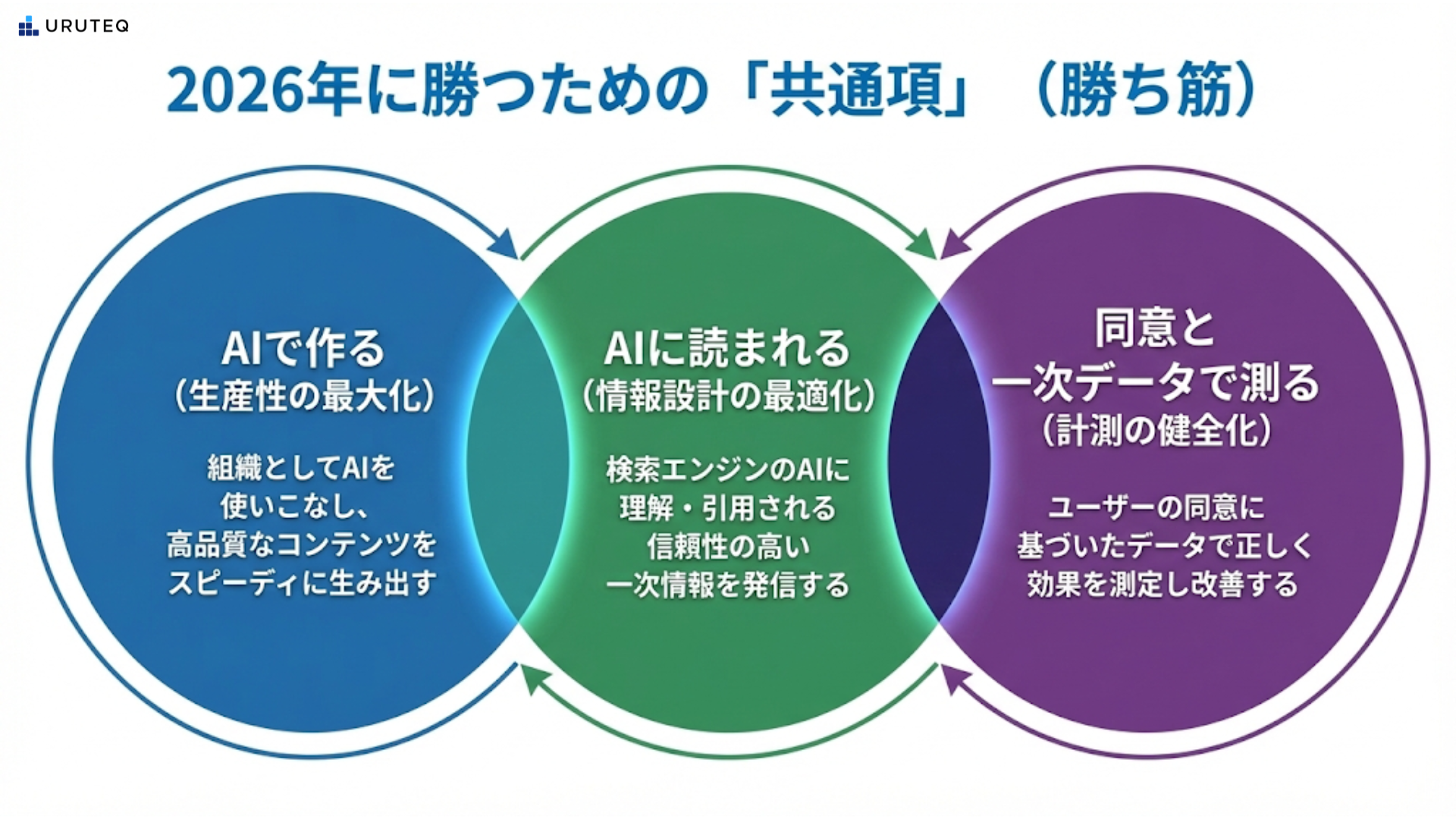 URUTEQ

2026年に勝つための「共通項」（勝ち筋）

AIで作る
（生産性の最大化）

組織としてAIを使いこなし、高品質なコンテンツをスピーディに生み出す

AIに読まれる
（情報設計の最適化）

検索エンジンのAIに理解・引用される信頼性の高い一次情報を発信する

同意と一次データで測る
（計測の健全化）

ユーザーの同意に基づいたデータで正しく効果を測定し改善する